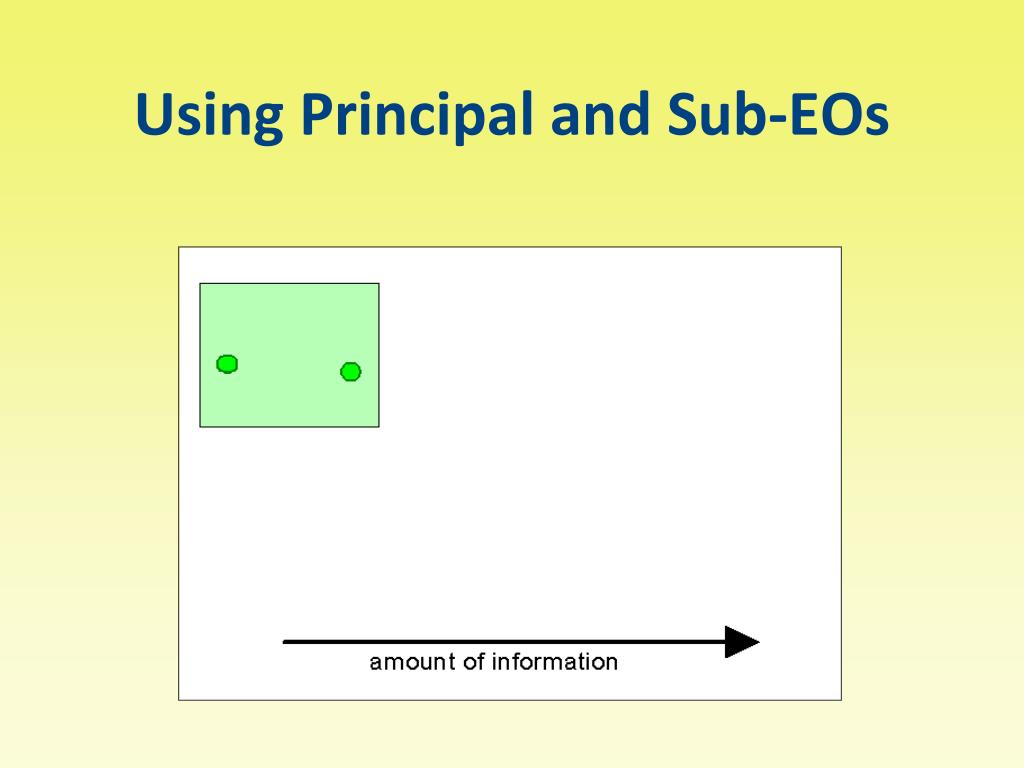 Using Principal and Sub-EOs

amount of information